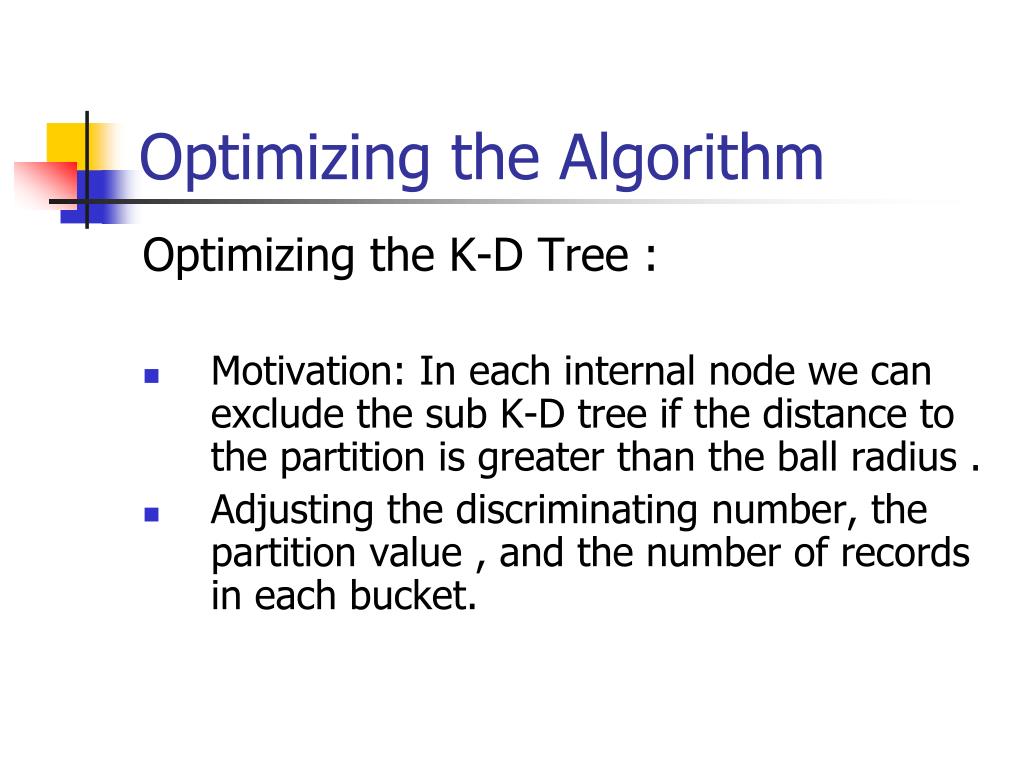 Optimizing the Algorithm

Optimizing the K-D Tree :

- Motivation: In each internal node we can exclude the sub K-D tree if the distance to the partition is greater than the ball radius .
- Adjusting the discriminating number, the partition value , and the number of records in each bucket.